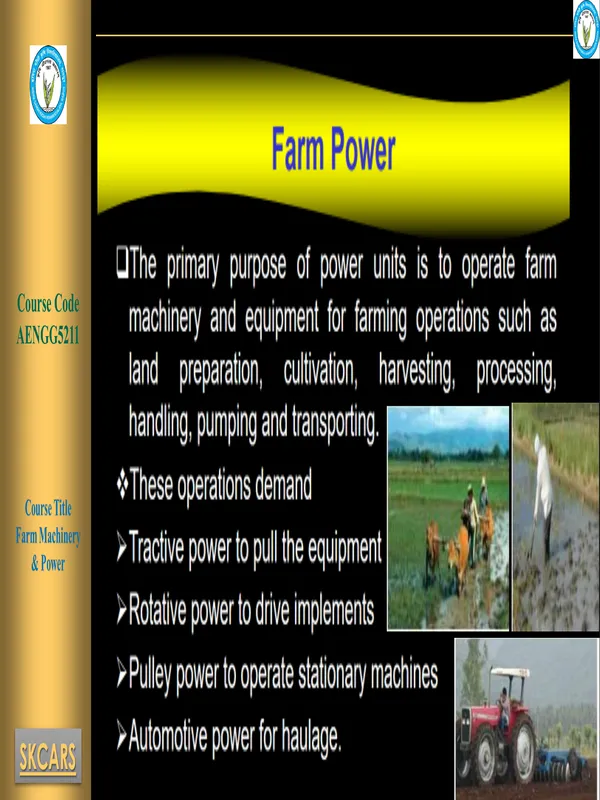 Course Code
AENGG5211

Course Title
Farm Machinery & Power

SKCARS

Farm Power

❑The primary purpose of power units is to operate farm machinery and equipment for farming operations such as land preparation, cultivation, harvesting, processing, handling, pumping and transporting.

❖These operations demand

➢Tractive power to pull the equipment

➢Rotative power to drive implements

➢Pulley power to operate stationary machines

➢Automotive power for haulage.